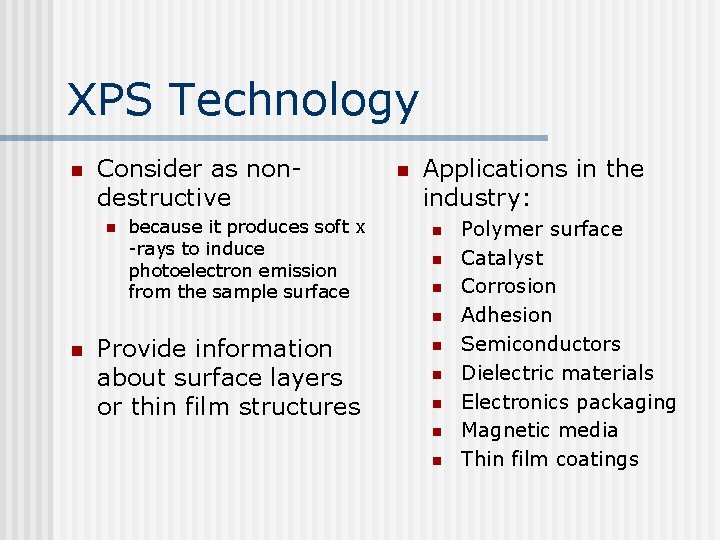 XPS Technology

- Consider as non-destructive
  - because it produces soft x -rays to induce photoelectron emission from the sample surface

- Provide information about surface layers or thin film structures

- Applications in the industry:
  - Polymer surface
  - Catalyst
  - Corrosion
  - Adhesion
  - Semiconductors
  - Dielectric materials
  - Electronics packaging
  - Magnetic media
  - Thin film coatings